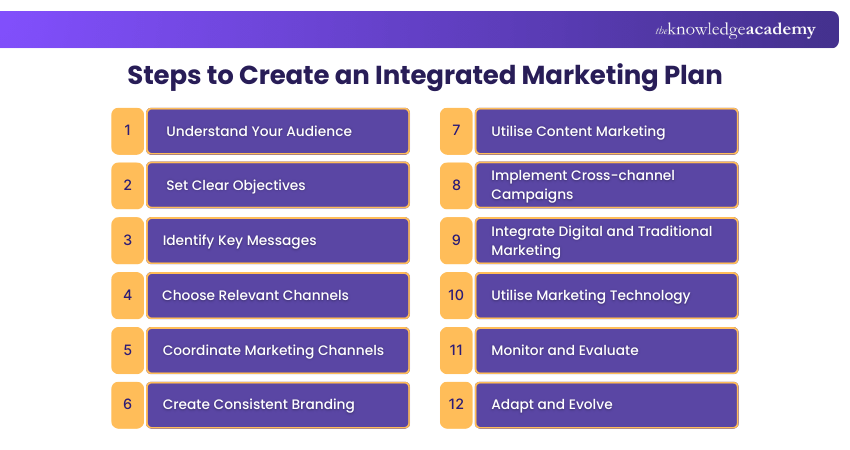 theknowledgeacademy

Steps to Create an Integrated Marketing Plan

1 Understand Your Audience

2 Set Clear Objectives

3 Identify Key Messages

4 Choose Relevant Channels

5 Coordinate Marketing Channels

6 Create Consistent Branding

7 Utilise Content Marketing

8 Implement Cross-channel Campaigns

9 Integrate Digital and Traditional Marketing

10 Utilise Marketing Technology

11 Monitor and Evaluate

12 Adapt and Evolve